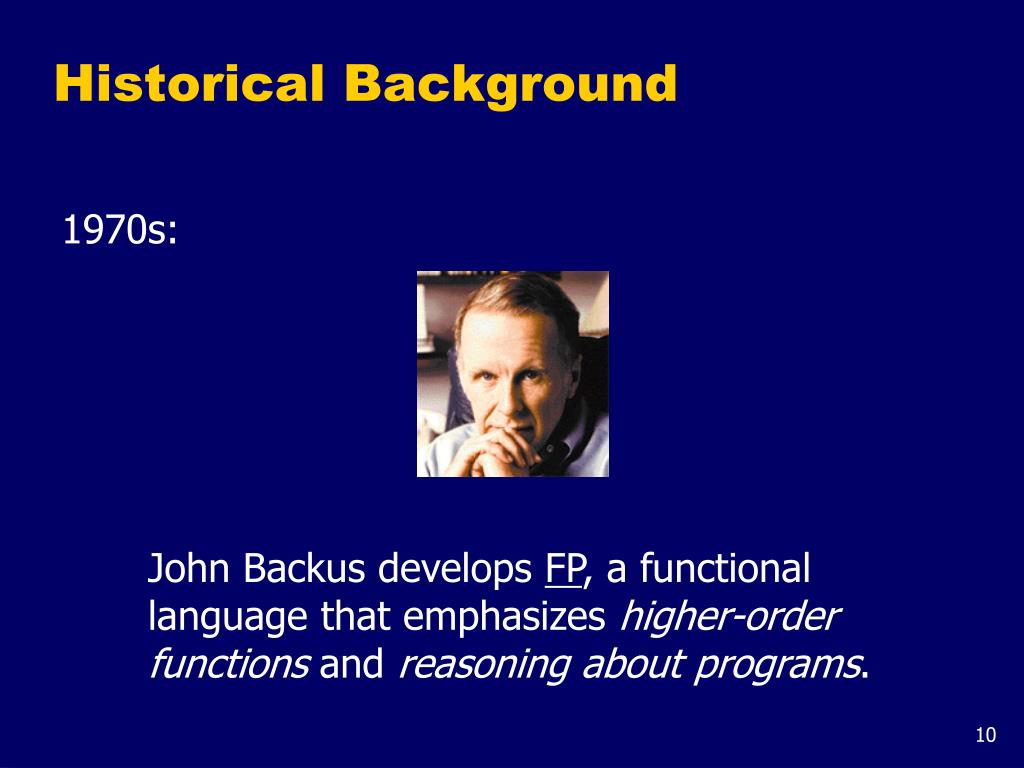 Historical Background

1970s:

John Backus develops FP, a functional language that emphasizes higher-order functions and reasoning about programs.

10